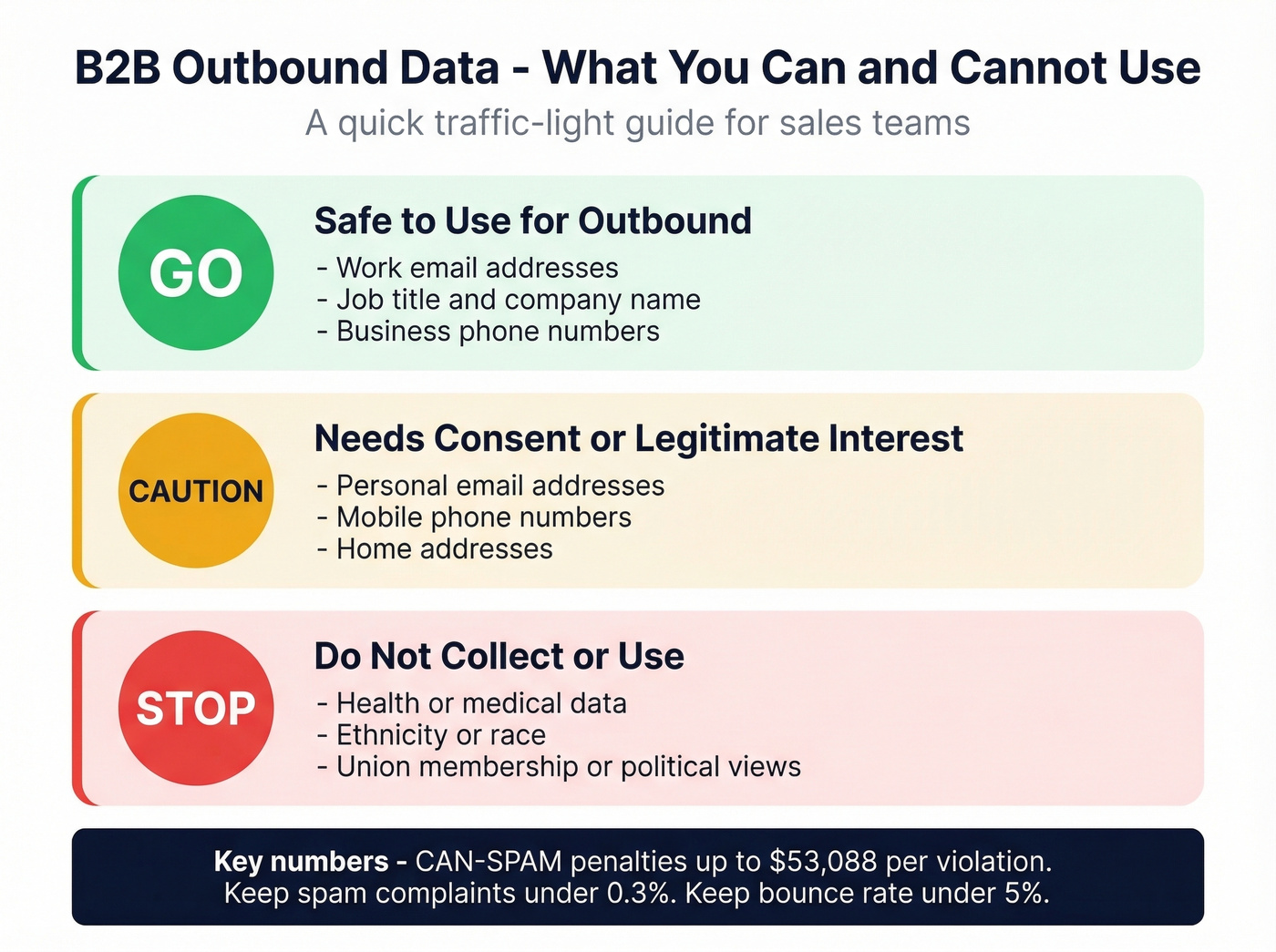 B2B Outbound Data - What You Can and Cannot Use

A quick traffic-light guide for sales teams

GO

Safe to Use for Outbound

- Work email addresses
- Job title and company name
- Business phone numbers

CAUTION

Needs Consent or Legitimate Interest

- Personal email addresses
- Mobile phone numbers
- Home addresses

STOP

Do Not Collect or Use

- Health or medical data
- Ethnicity or race
- Union membership or political views

Key numbers - CAN-SPAM penalties up to \$53,088 per violation. Keep spam complaints under 0.3%. Keep bounce rate under 5%.